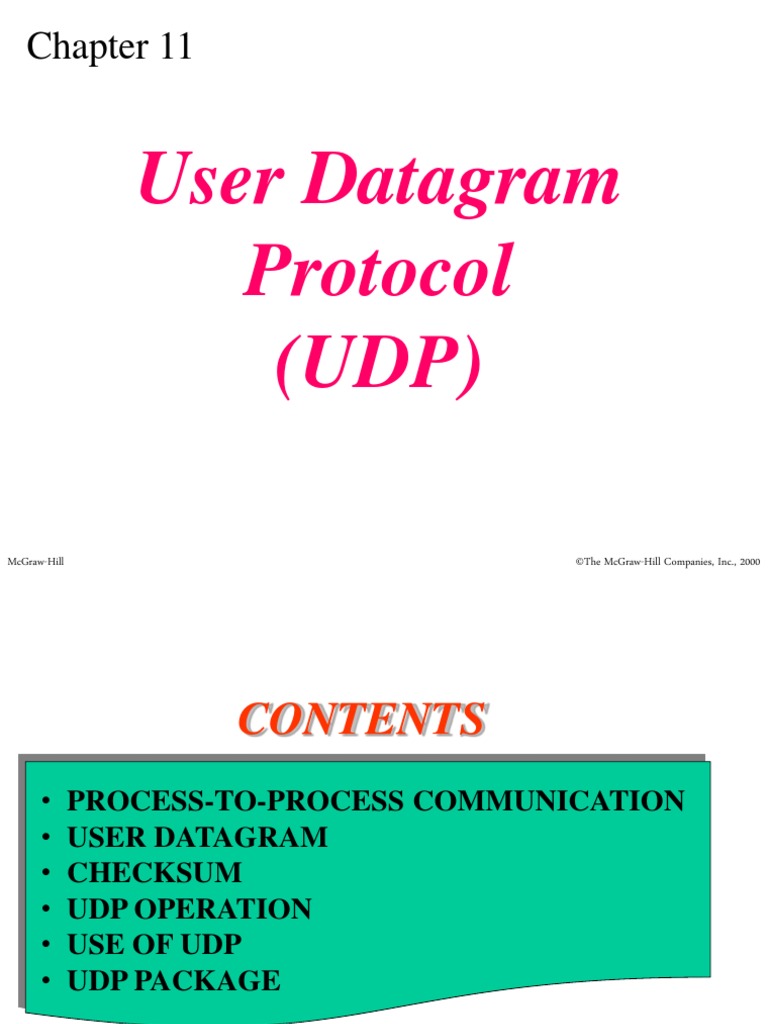 Chapter 11

User Datagram Protocol (UDP)

McGraw-Hill

©The McGraw-Hill Companies, Inc., 2000

CONTENTS

• PROCESS-TO-PROCESS COMMUNICATION
• USER DATAGRAM
• CHECKSUM
• UDP OPERATION
• USE OF UDP
• UDP PACKAGE